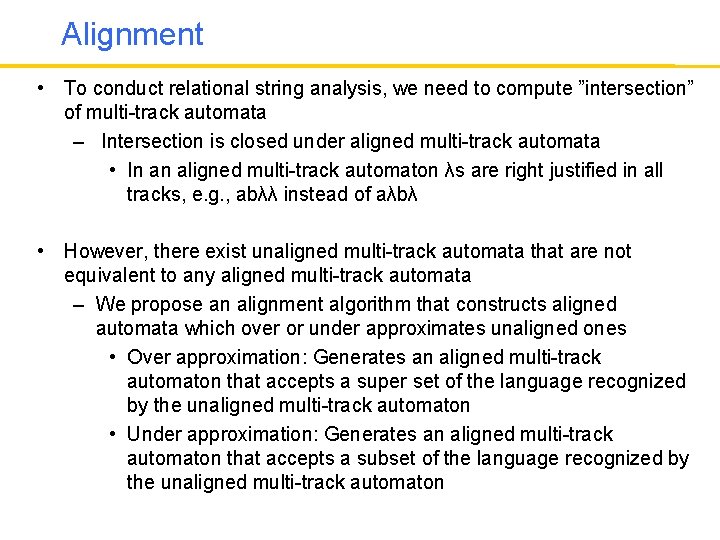 Alignment

• To conduct relational string analysis, we need to compute ”intersection” of multi-track automata

– Intersection is closed under aligned multi-track automata

• In an aligned multi-track automaton λs are right justified in all tracks, e.g., abλλ instead of aλbλ

• However, there exist unaligned multi-track automata that are not equivalent to any aligned multi-track automata

– We propose an alignment algorithm that constructs aligned automata which over or under approximates unaligned ones

• Over approximation: Generates an aligned multi-track automaton that accepts a super set of the language recognized by the unaligned multi-track automaton

• Under approximation: Generates an aligned multi-track automaton that accepts a subset of the language recognized by the unaligned multi-track automaton